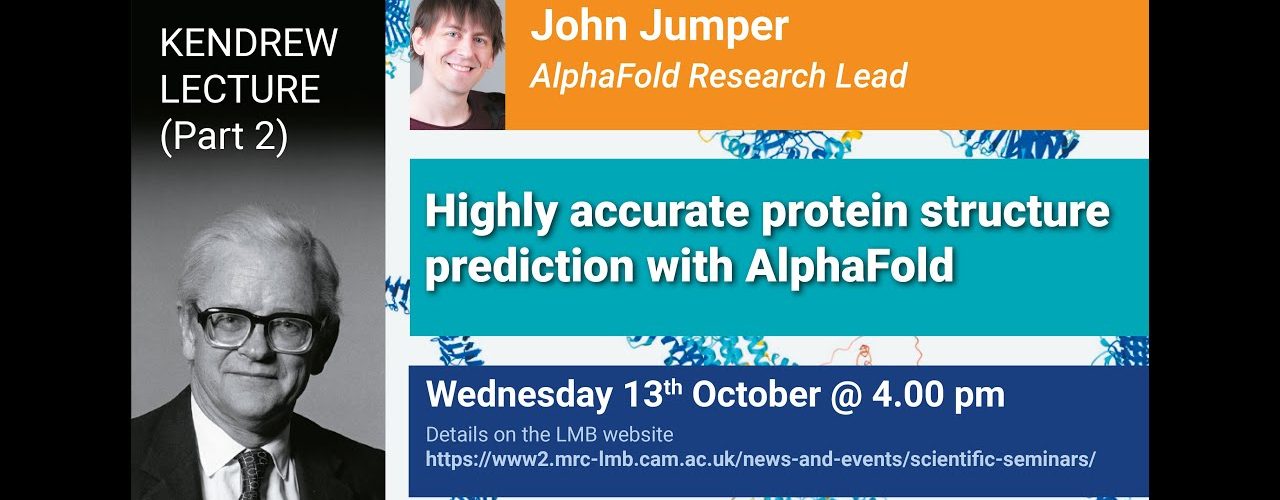 KENDREW LECTURE (Part 2)

John Jumper
AlphaFold Research Lead

Highly accurate protein structure prediction with AlphaFold

Wednesday 13$^{th}$ October @ 4.00 pm
Details on the LMB website
https://www2.mrc-lmb.cam.ac.uk/news-and-events/scientific-seminars/